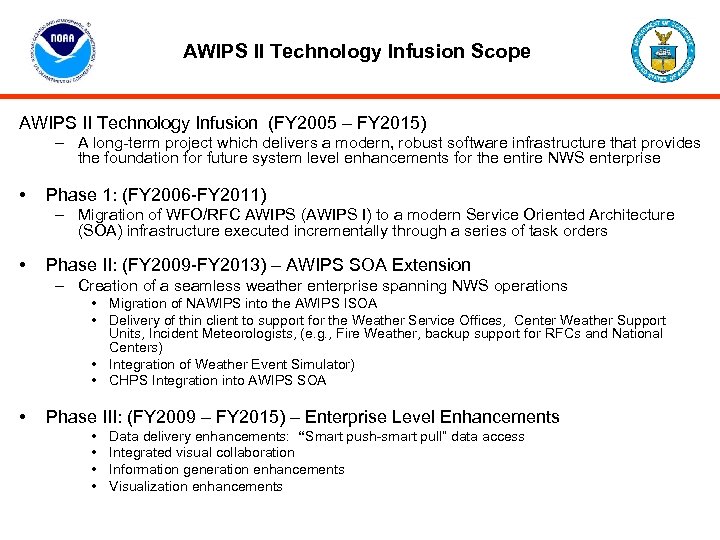 NOAA

AWIPS II Technology Infusion Scope

AWIPS II Technology Infusion (FY2005 – FY2015)

– A long-term project which delivers a modern, robust software infrastructure that provides the foundation for future system level enhancements for the entire NWS enterprise

• Phase 1: (FY2006-FY2011)

– Migration of WFO/RFC AWIPS (AWIPS I) to a modern Service Oriented Architecture (SOA) infrastructure executed incrementally through a series of task orders

• Phase II: (FY2009-FY2013) – AWIPS SOA Extension

– Creation of a seamless weather enterprise spanning NWS operations

• Migration of NAWIPS into the AWIPS ISOA
• Delivery of thin client to support for the Weather Service Offices, Center Weather Support Units, Incident Meteorologists, (e.g., Fire Weather, backup support for RFCs and National Centers)
• Integration of Weather Event Simulator)
• CHPS Integration into AWIPS SOA

• Phase III: (FY2009 – FY2015) – Enterprise Level Enhancements

• Data delivery enhancements: "Smart push-smart pull" data access
• Integrated visual collaboration
• Information generation enhancements
• Visualization enhancements